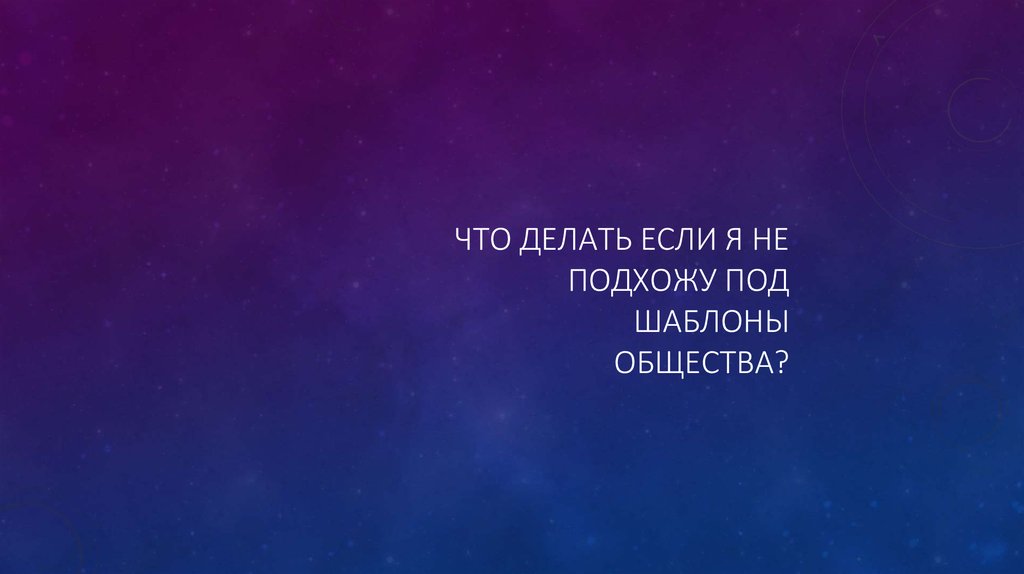 ЧТО ДЕЛАТЬ ЕСЛИ Я НЕ ПОДХОЖУ ПОД ШАБЛОНЫ ОБЩЕСТВА?